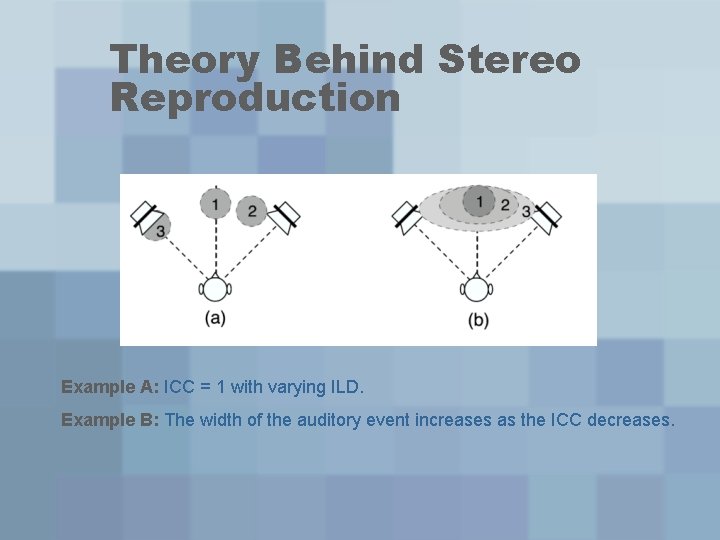 Theory Behind Stereo Reproduction

3

1

2

(a)

1

2

3

(b)

Example A: ICC = 1 with varying ILD.

Example B: The width of the auditory event increases as the ICC decreases.